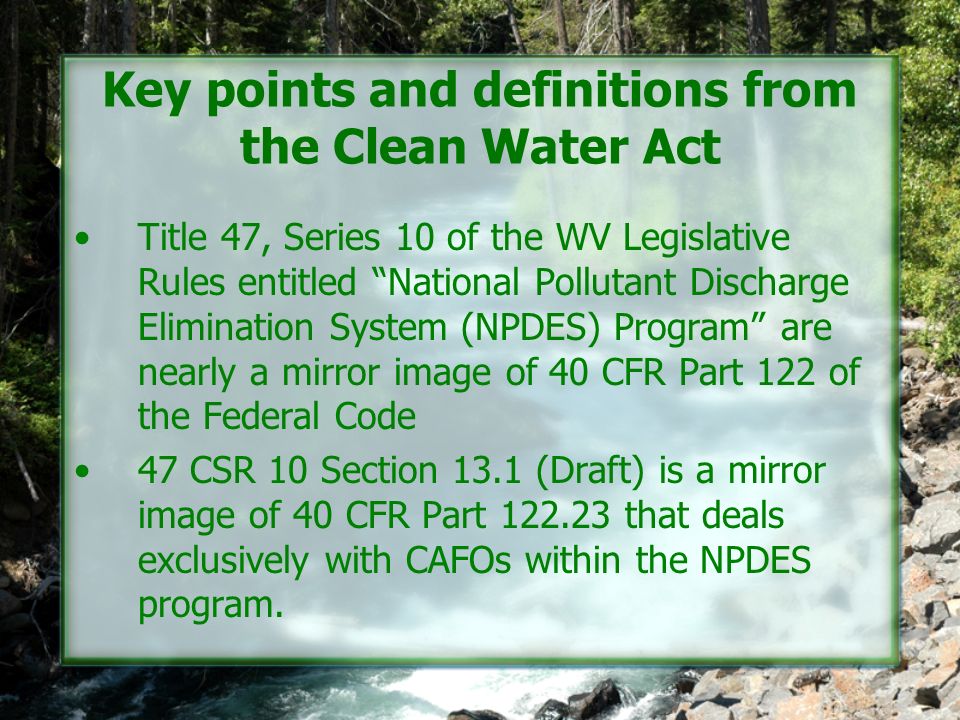 Key points and definitions from the Clean Water Act

• Title 47, Series 10 of the WV Legislative Rules entitled “National Pollutant Discharge Elimination System (NPDES) Program” are nearly a mirror image of 40 CFR Part 122 of the Federal Code

• 47 CSR 10 Section 13.1 (Draft) is a mirror image of 40 CFR Part 122.23 that deals exclusively with CAFOs within the NPDES program.